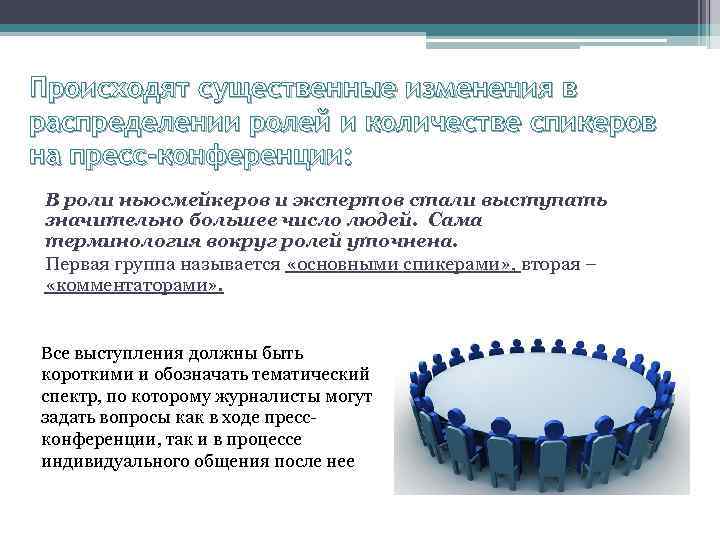 Происходят существенные изменения в распределении ролей и количестве спикеров на пресс-конференции:

В роли ньюсмейкеров и экспертов стали выступать значительно большее число людей. Сама терминология вокруг ролей уточнена.

Первая группа называется «основными спикерами», вторая – «комментаторами».

Все выступления должны быть короткими и обозначать тематический спектр, по которому журналисты могут задать вопросы как в ходе пресс-конференции, так и в процессе индивидуального общения после нее